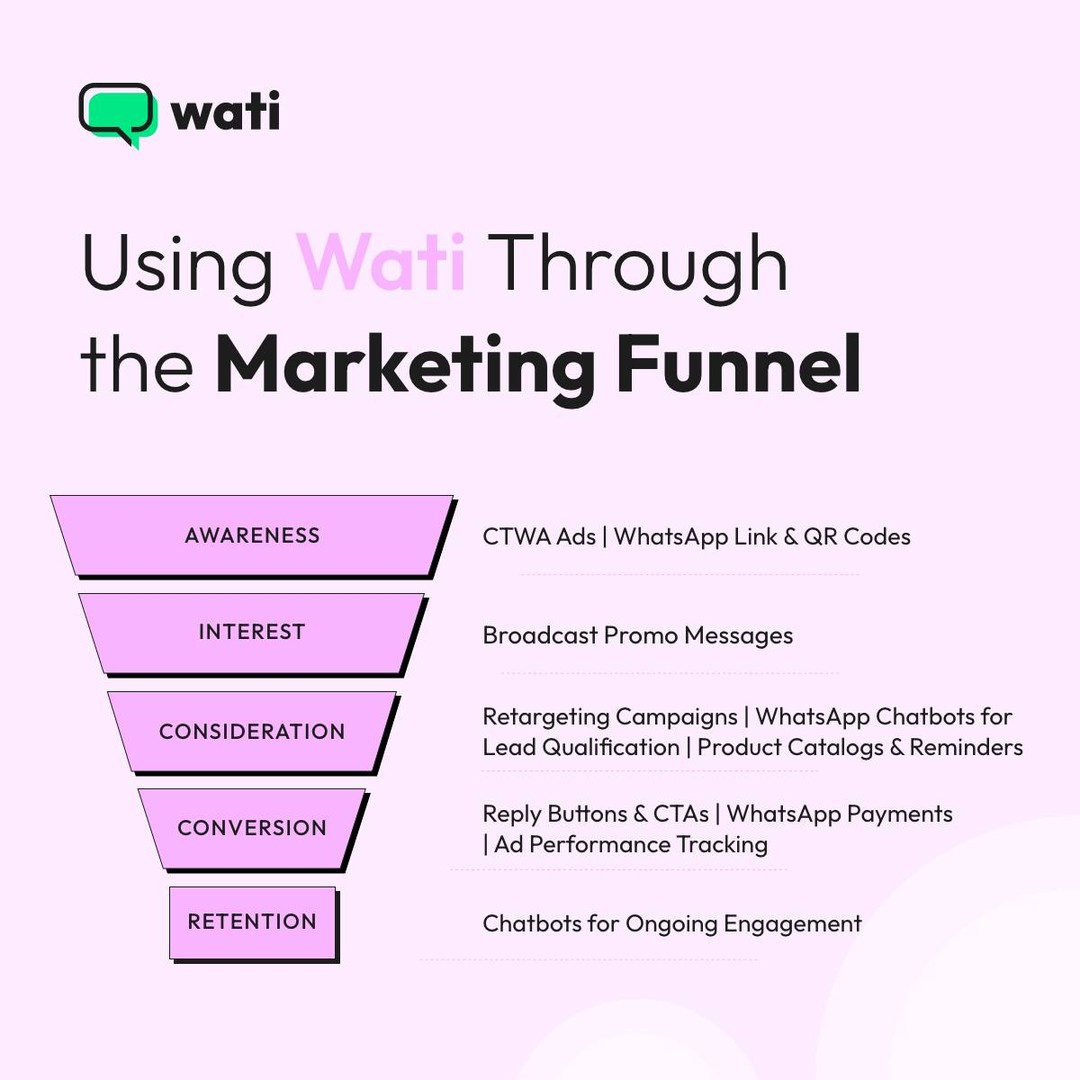 wati

Using Wati Through the Marketing Funnel

AWARENESS

CTWA Ads | WhatsApp Link & QR Codes

INTEREST

Broadcast Promo Messages

CONSIDERATION

Retargeting Campaigns | WhatsApp Chatbots for Lead Qualification | Product Catalogs & Reminders

CONVERSION

Reply Buttons & CTAs | WhatsApp Payments | Ad Performance Tracking

RETENTION

Chatbots for Ongoing Engagement